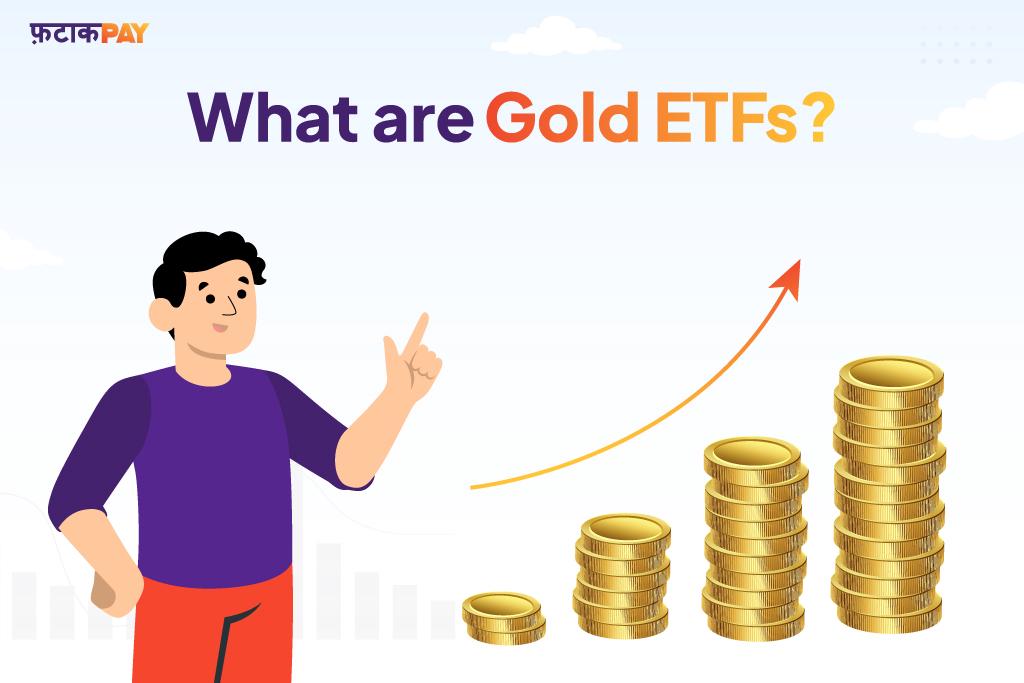 फ़टाकPAY

What are Gold ETFs?